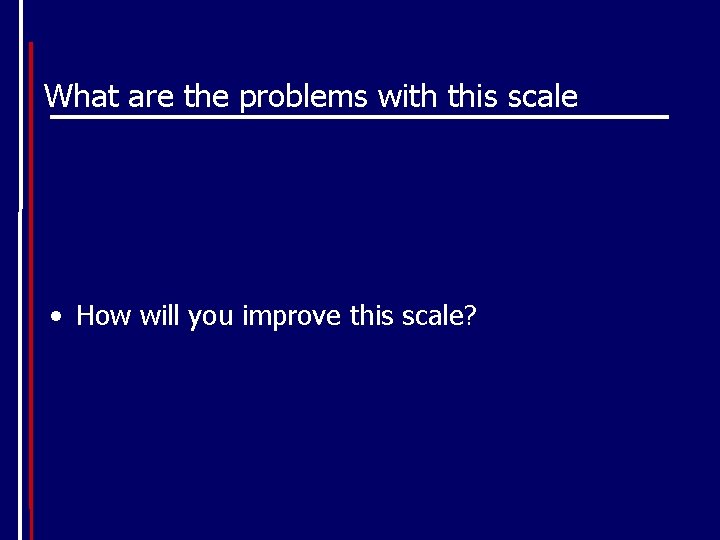 What are the problems with this scale

• How will you improve this scale?